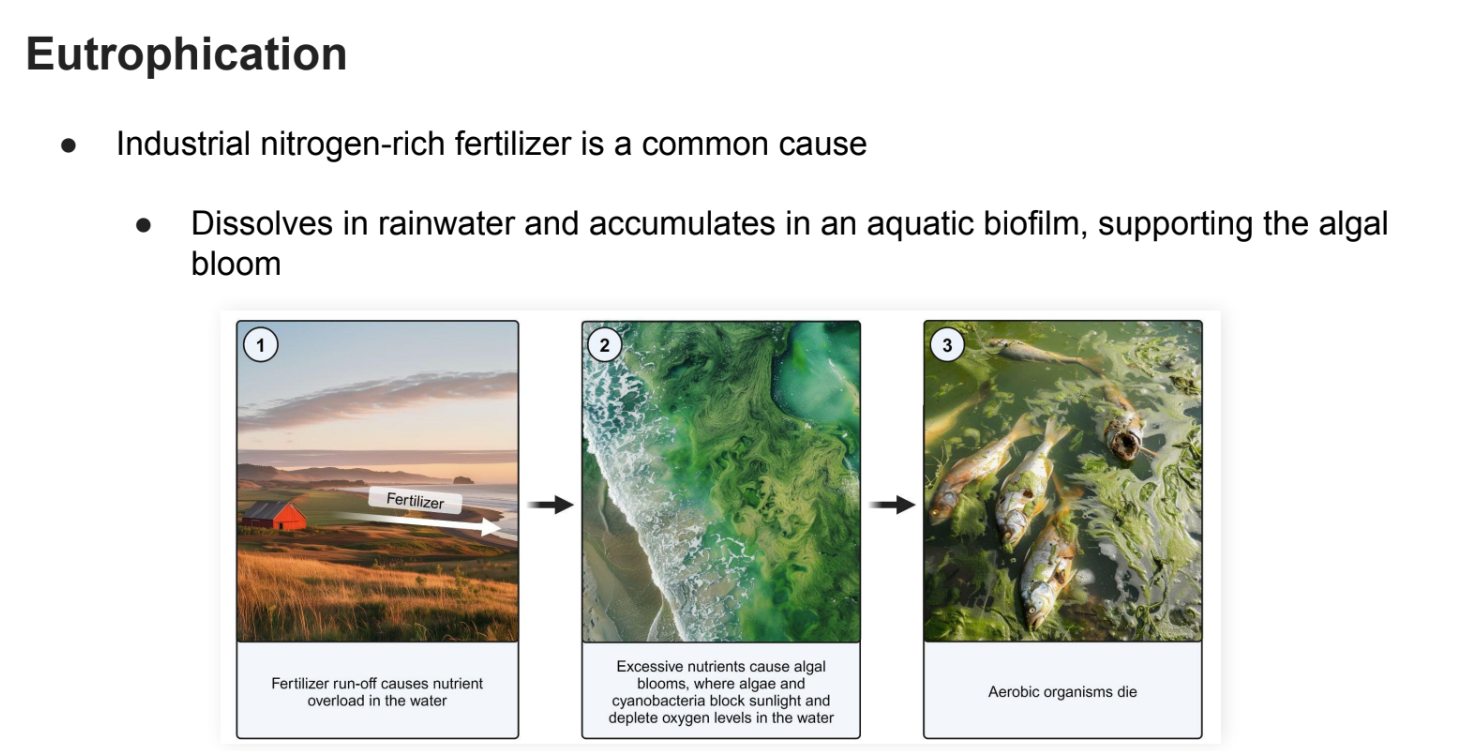 Eutrophication

● Industrial nitrogen-rich fertilizer is a common cause

● Dissolves in rainwater and accumulates in an aquatic biofilm, supporting the algal bloom

1

Fertilizer

Fertilizer run-off causes nutrient overload in the water

2

Excessive nutrients cause algal blooms, where algae and cyanobacteria block sunlight and deplete oxygen levels in the water

3

Aerobic organisms die